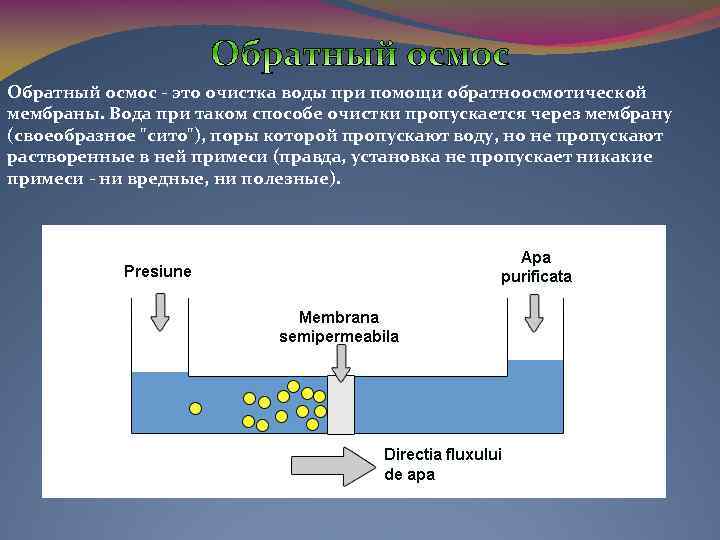 Обратный осмос

Обратный осмос - это очистка воды при помощи обратноосмотической мембраны. Вода при таком способе очистки пропускается через мембрану (своеобразное "сито"), поры которой пропускают воду, но не пропускают растворенные в ней примеси (правда, установка не пропускает никакие примеси - ни вредные, ни полезные).

Presiune

Apa purificata

Membrana semipermeabila

Directia fluxului de apa